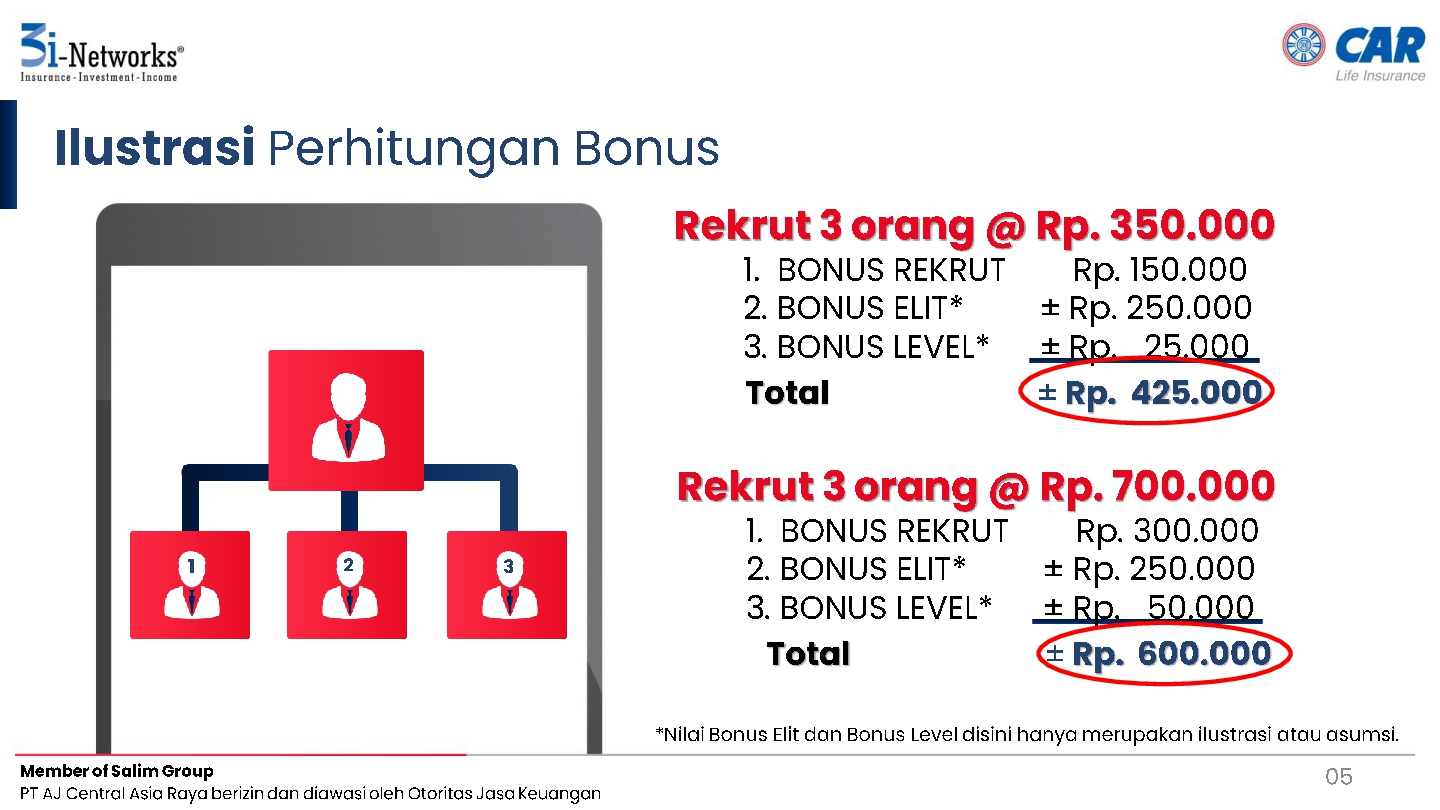 3i-Networks®
Insurance - Investment - Income

CAR
Life Insurance

Ilustrasi Perhitungan Bonus

1 2 3

Rekrut 3 orang @ Rp. 350.000
1. BONUS REKRUT Rp. 150.000
2. BONUS ELIT* ± Rp. 250.000
3. BONUS LEVEL* ± Rp. 25.000
Total ± Rp. 425.000

Rekrut 3 orang @ Rp. 700.000
1. BONUS REKRUT Rp. 300.000
2. BONUS ELIT* ± Rp. 250.000
3. BONUS LEVEL* ± Rp. 50.000
Total ± Rp. 600.000

*Nilai Bonus Elit dan Bonus Level disini hanya merupakan ilustrasi atau asumsi.

Member of Salim Group
PT AJ Central Asia Raya berizin dan diawasi oleh Otoritas Jasa Keuangan

05